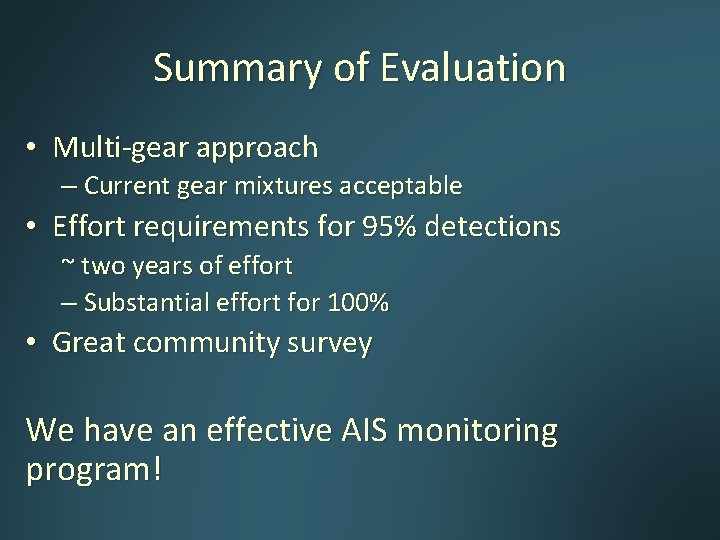 Summary of Evaluation

• Multi-gear approach
– Current gear mixtures acceptable
• Effort requirements for 95% detections
~ two years of effort
– Substantial effort for 100%
• Great community survey

We have an effective AIS monitoring program!